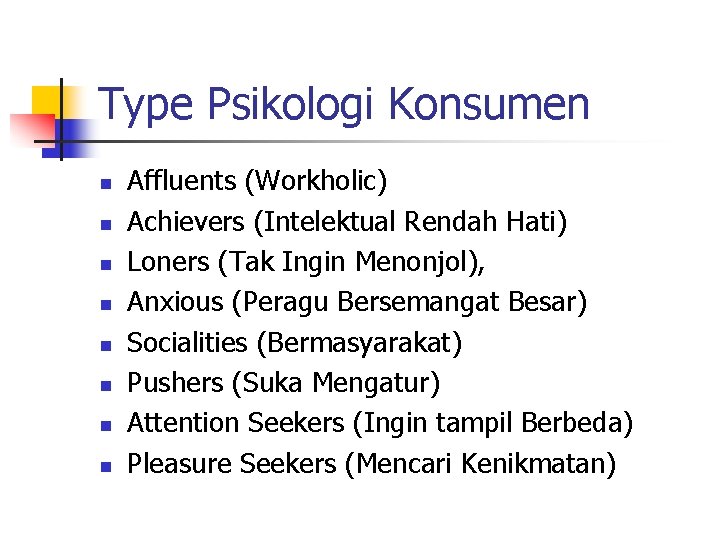 Type Psikologi Konsumen

- Affluents (Workholic)
- Achievers (Intelektual Rendah Hati)
- Loners (Tak Ingin Menonjol),
- Anxious (Peragu Bersemangat Besar)
- Socialities (Bermasyarakat)
- Pushers (Suka Mengatur)
- Attention Seekers (Ingin tampil Berbeda)
- Pleasure Seekers (Mencari Kenikmatan)